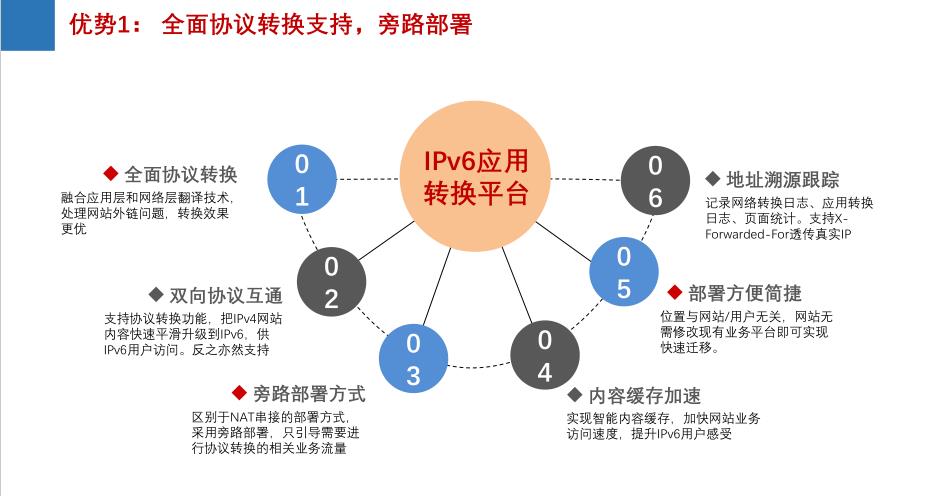 优势1： 全面协议转换支持，旁路部署

IPv6应用转换平台

01

◆ 全面协议转换

融合应用层和网络层翻译技术，处理网站外链问题，转换效果更优

02

◆ 双向协议互通

支持协议转换功能，把IPv4网站内容快速平滑升级到IPv6，供IPv6用户访问。反之亦然支持

03

◆ 旁路部署方式

区别于NAT串接的部署方式，采用旁路部署，只引导需要进行协议转换的相关业务流量

04

◆ 内容缓存加速

实现智能内容缓存，加快网站业务访问速度，提升IPv6用户感受

05

◆ 部署方便简捷

位置与网站/用户无关，网站无需修改现有业务平台即可实现快速迁移。

06

◆ 地址溯源跟踪

记录网络转换日志、应用转换日志、页面统计。支持X-Forwarded-For透传真实IP